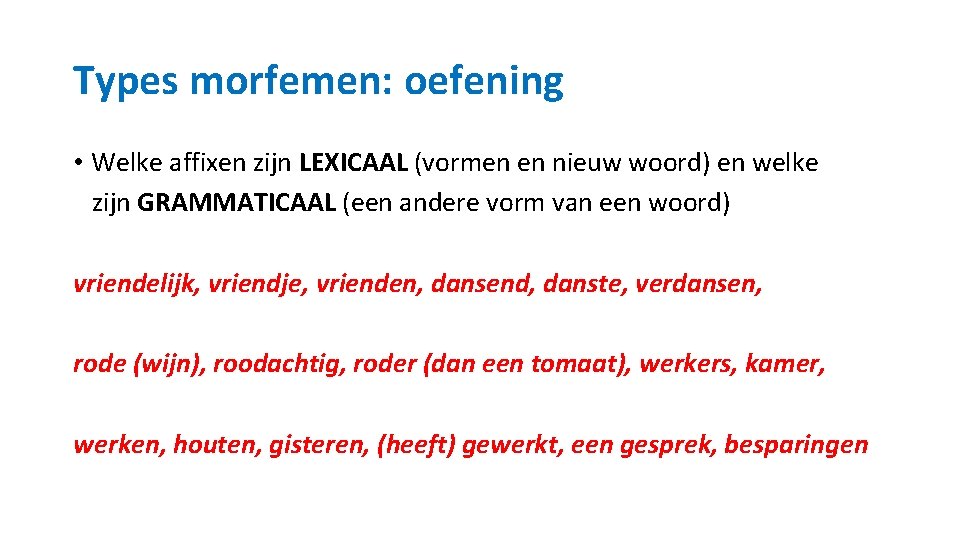 Types morfemen: oefening

• Welke affixen zijn LEXICAAL (vormen en nieuw woord) en welke zijn GRAMMATICAAL (een andere vorm van een woord)

vriendelijk, vriendje, vrienden, dansend, danste, verdansen,

rode (wijn), roodachtig, roder (dan een tomaat), werkers, kamer,

werken, houten, gisteren, (heeft) gewerkt, een gesprek, besparingen